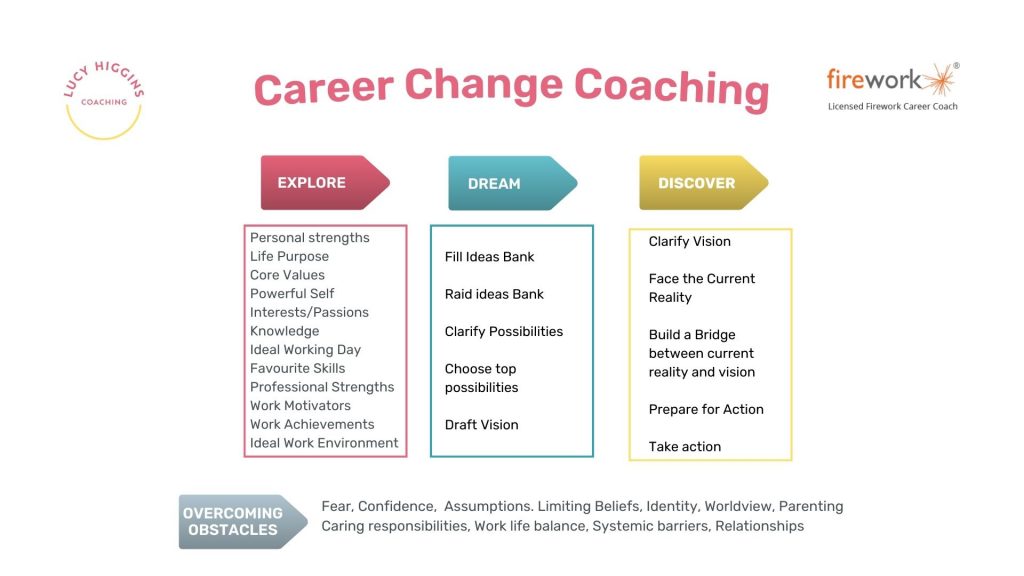 LUCY HIGGINS
COACHING

Career Change Coaching

firework®
Licensed Firework Career Coach

EXPLORE

Personal strengths
Life Purpose
Core Values
Powerful Self
Interests/Passions
Knowledge
Ideal Working Day
Favourite Skills
Professional Strengths
Work Motivators
Work Achievements
Ideal Work Environment

DREAM

Fill Ideas Bank

Raid ideas Bank

Clarify Possibilities

Choose top possibilities

Draft Vision

DISCOVER

Clarify Vision

Face the Current Reality

Build a Bridge between current reality and vision

Prepare for Action

Take action

OVERCOMING OBSTACLES

Fear, Confidence, Assumptions. Limiting Beliefs, Identity, Worldview, Parenting Caring responsibilities, Work life balance, Systemic barriers, Relationships